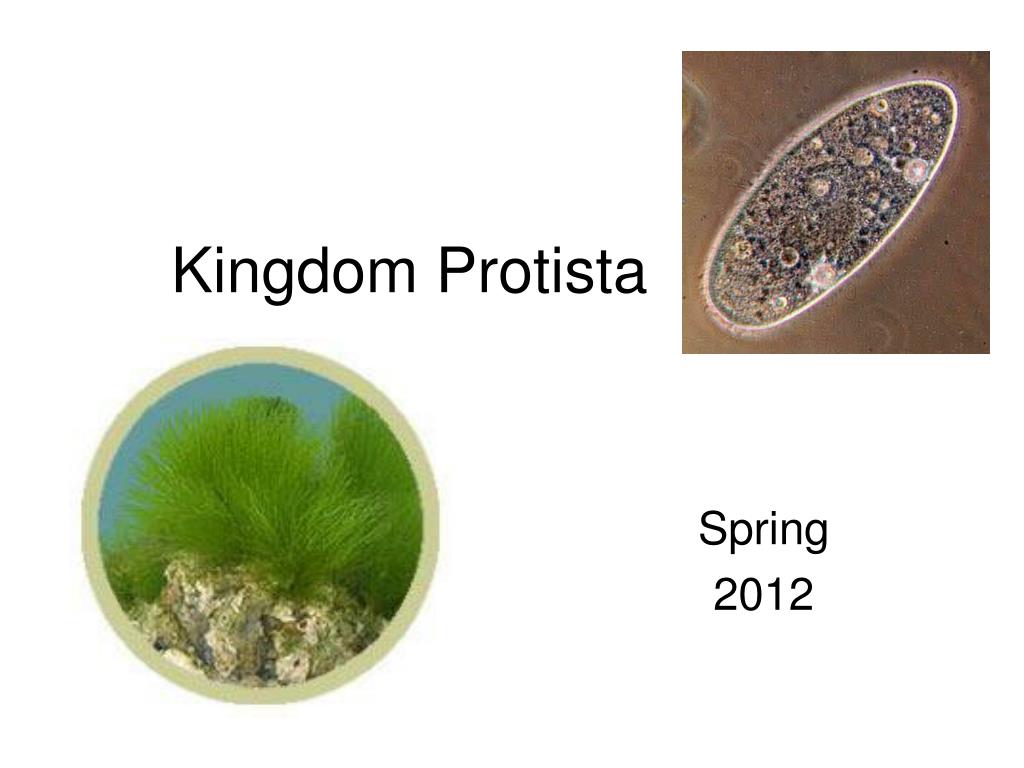 Kingdom Protista

Spring
2012